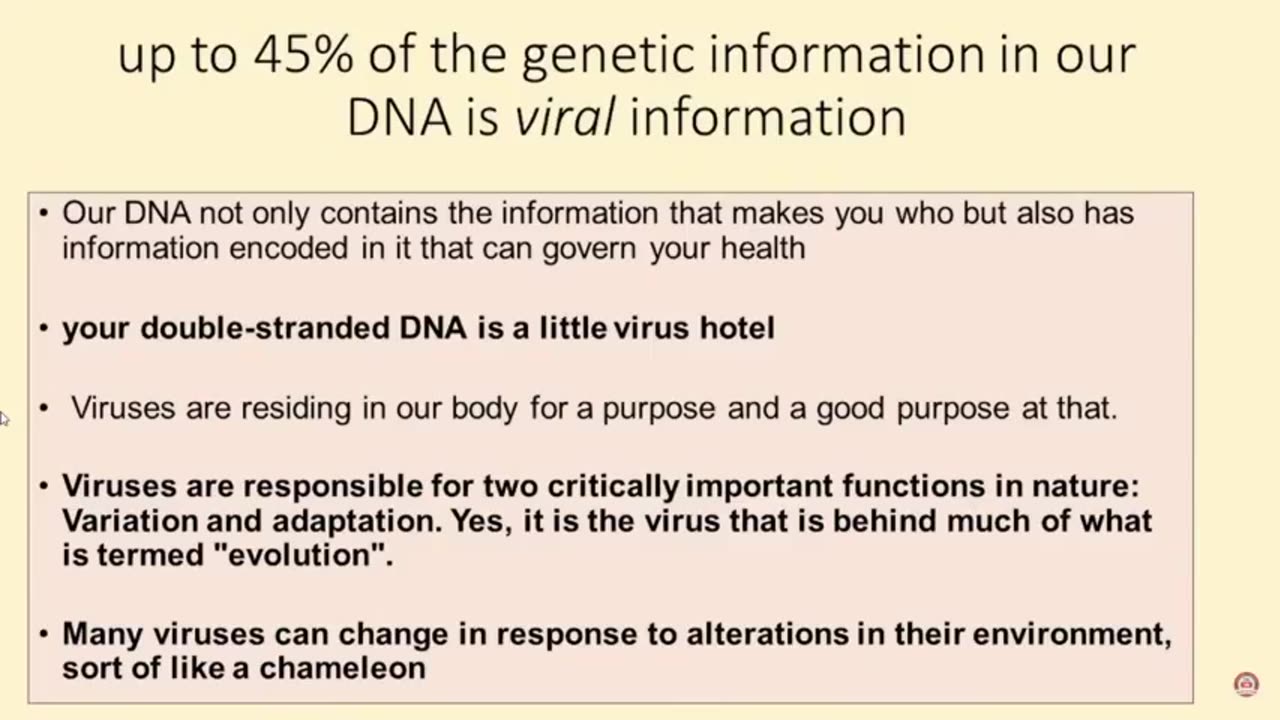 up to 45% of the genetic information in our DNA is viral information

• Our DNA not only contains the information that makes you who but also has information encoded in it that can govern your health

• your double-stranded DNA is a little virus hotel

• Viruses are residing in our body for a purpose and a good purpose at that.

• Viruses are responsible for two critically important functions in nature: Variation and adaptation. Yes, it is the virus that is behind much of what is termed "evolution".

• Many viruses can change in response to alterations in their environment, sort of like a chameleon